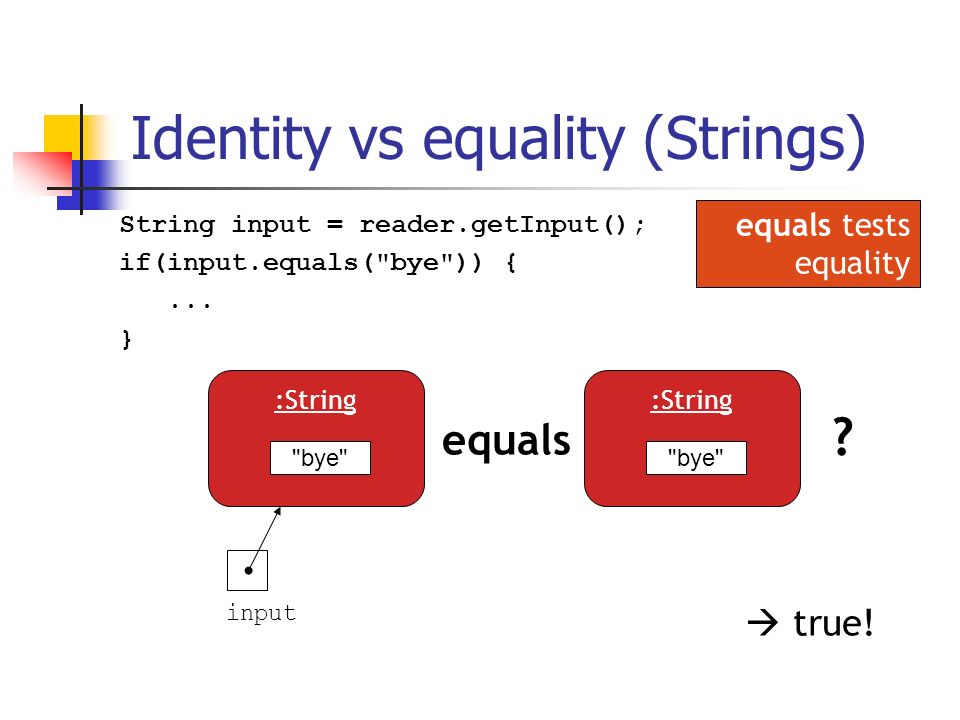 Identity vs equality (Strings)

String input = reader.getInput();
if(input.equals("bye")) {
...
}

equals tests equality

:String

"bye"

equals

:String

"bye"

?

input

→ true!